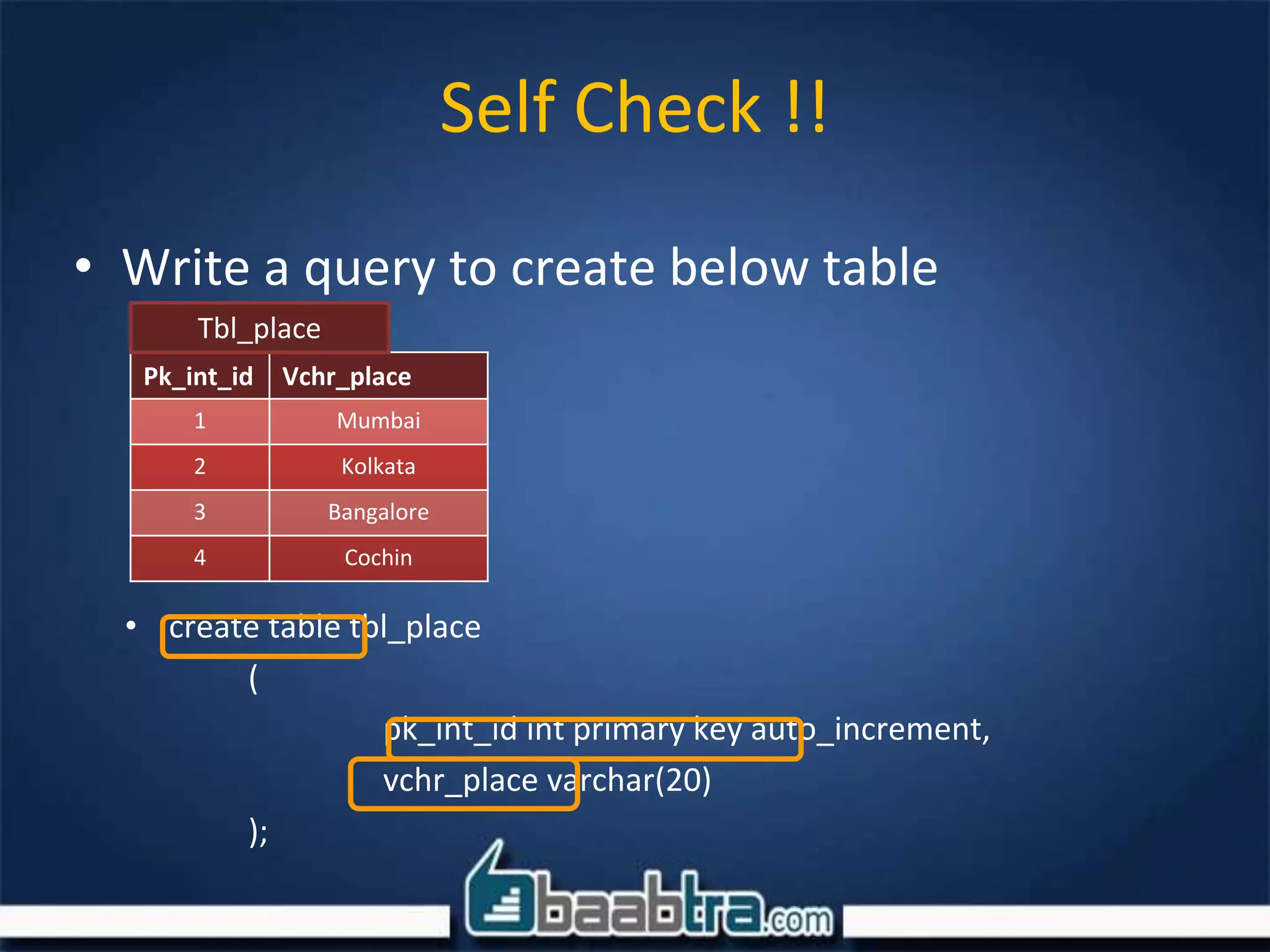 Self Check !!

• Write a query to create below table

Tbl_place

| Pk_int_id | Vchr_place |
|---|---|
| 1 | Mumbai |
| 2 | Kolkata |
| 3 | Bangalore |
| 4 | Cochin |

• create table tbl_place
(
pk_int_id int primary key auto_increment,
vchr_place varchar(20)
);

baabtra.com